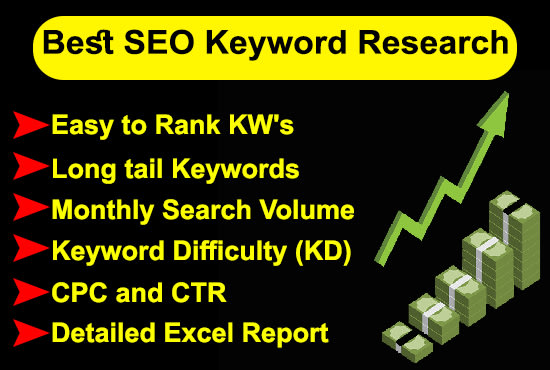 Best SEO Keyword Research

Easy to Rank KW's
Long tail Keywords
Monthly Search Volume
Keyword Difficulty (KD)
CPC and CTR
Detailed Excel Report